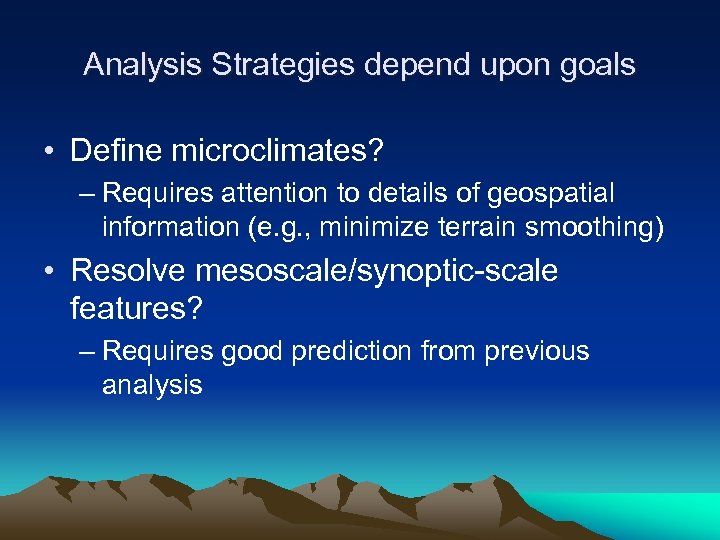 Analysis Strategies depend upon goals

• Define microclimates?
– Requires attention to details of geospatial information (e.g., minimize terrain smoothing)

• Resolve mesoscale/synoptic-scale features?
– Requires good prediction from previous analysis